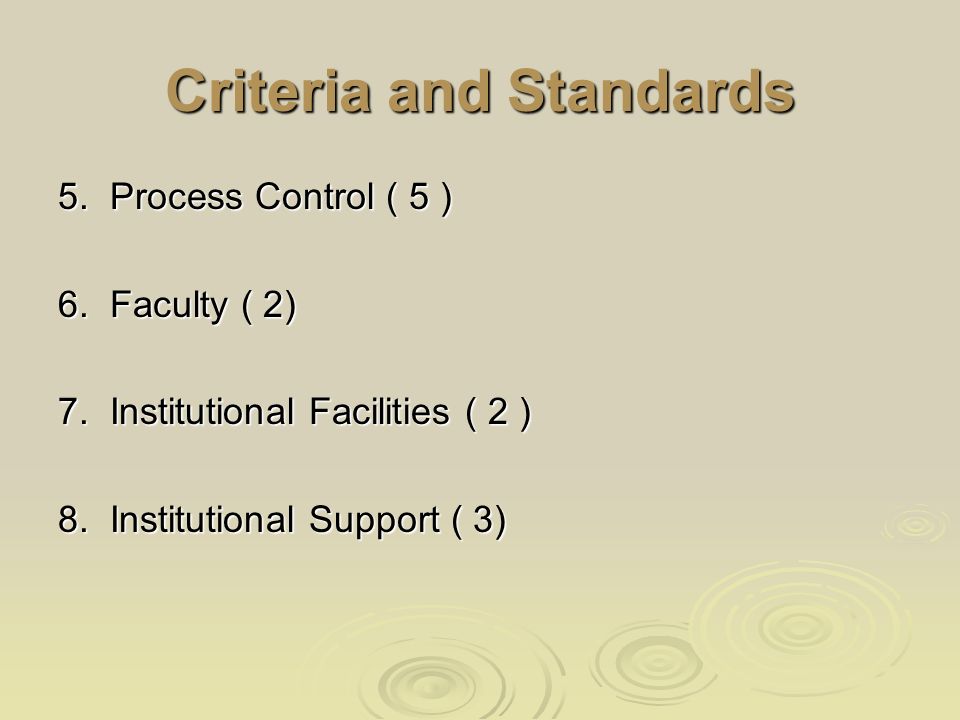 Criteria and Standards

5. Process Control ( 5 )

6. Faculty ( 2)

7. Institutional Facilities ( 2 )

8. Institutional Support ( 3)